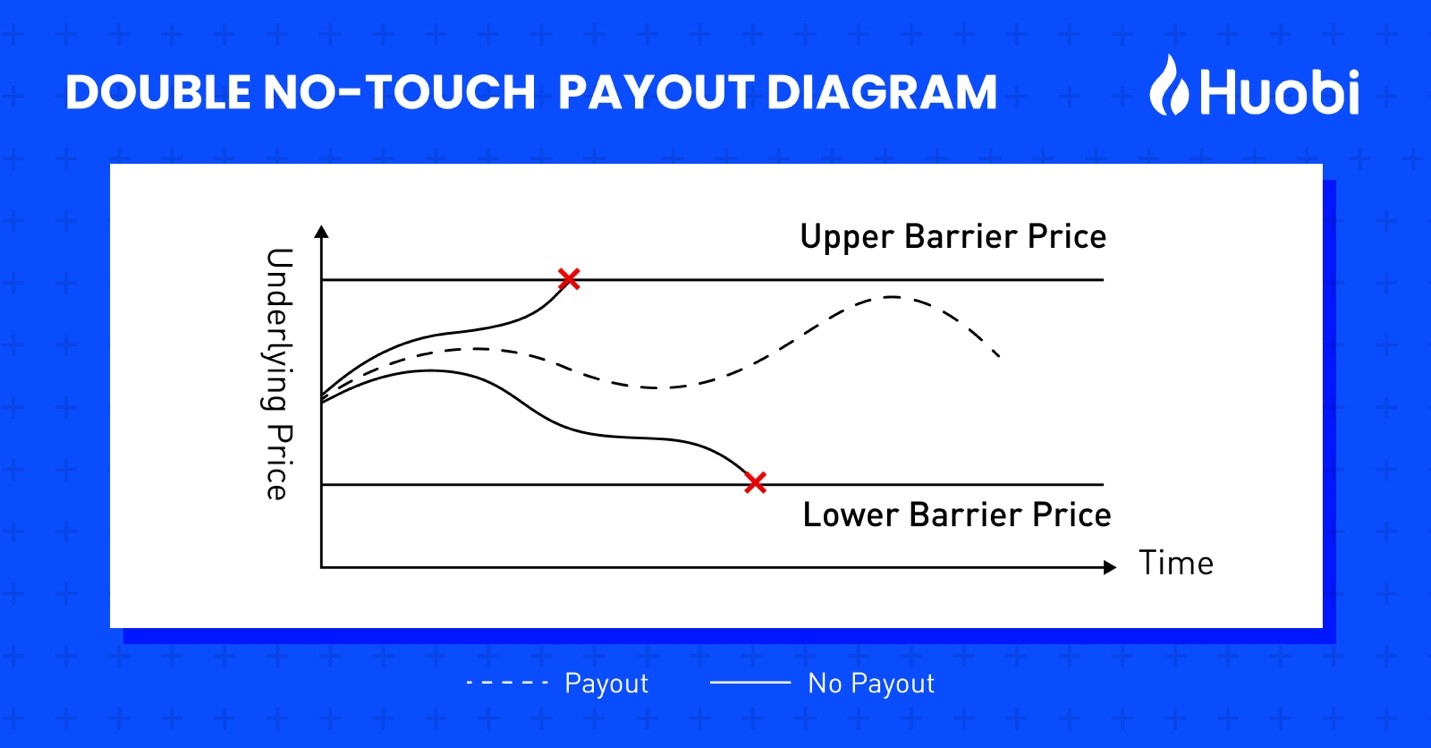 DOUBLE NO-TOUCH PAYOUT DIAGRAM

Huobi

Underlying Price

Upper Barrier Price

Lower Barrier Price

Time

Payout

No Payout